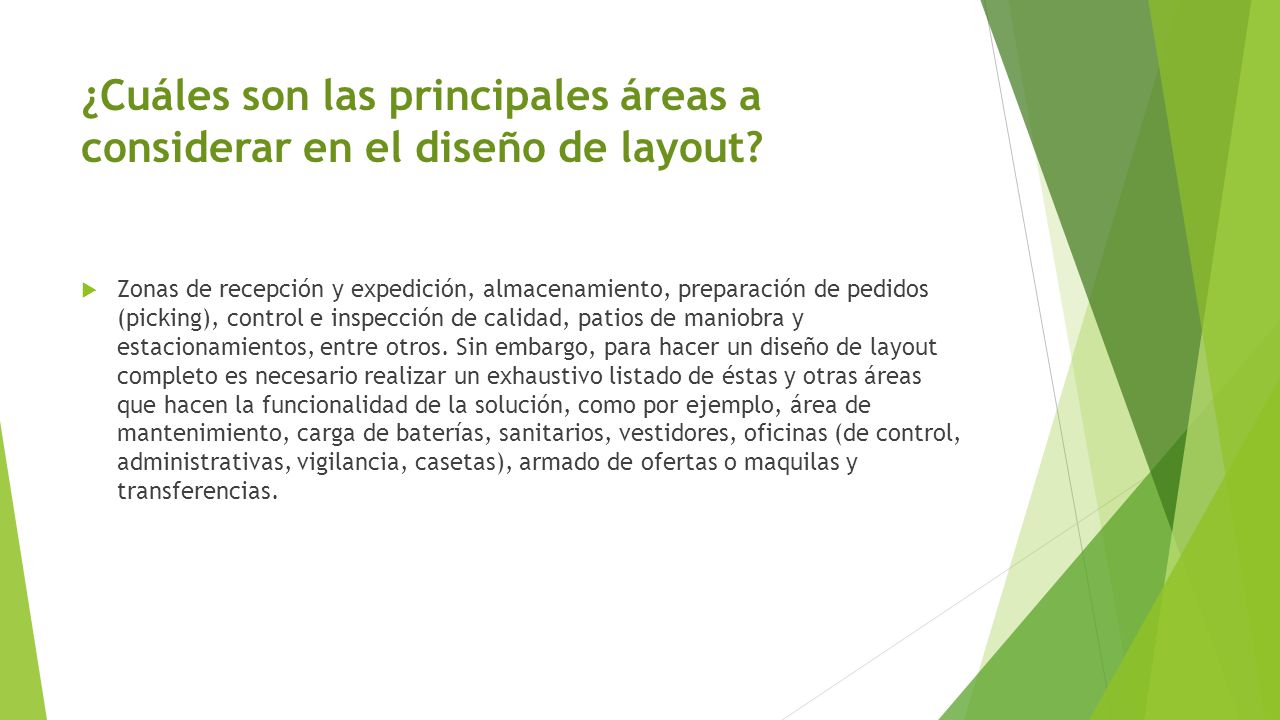 ¿Cuáles son las principales áreas a considerar en el diseño de layout?

Zonas de recepción y expedición, almacenamiento, preparación de pedidos (picking), control e inspección de calidad, patios de maniobra y estacionamientos, entre otros. Sin embargo, para hacer un diseño de layout completo es necesario realizar un exhaustivo listado de éstas y otras áreas que hacen la funcionalidad de la solución, como por ejemplo, área de mantenimiento, carga de baterías, sanitarios, vestidores, oficinas (de control, administrativas, vigilancia, casetas), armado de ofertas o maquilas y transferencias.